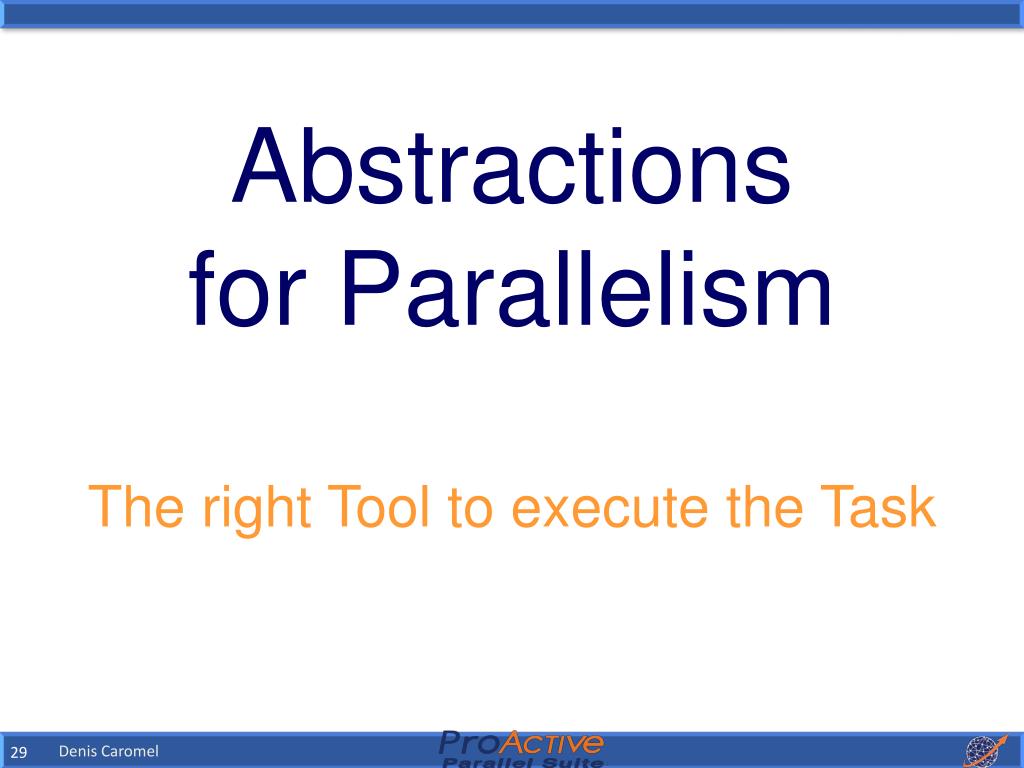 Abstractions
for Parallelism

The right Tool to execute the Task

29 Denis Caromel

ProActive
Parallel Suite